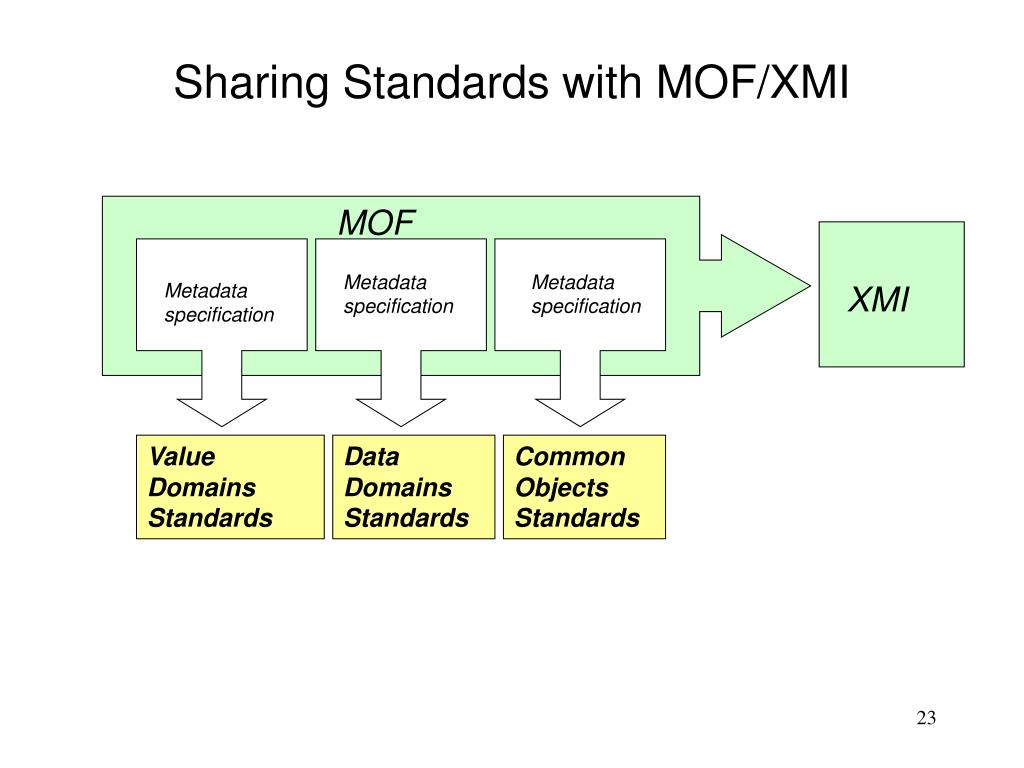 Sharing Standards with MOF/XMI

MOF

Metadata specification

Metadata specification

Metadata specification

XMI

Value Domains Standards

Data Domains Standards

Common Objects Standards

23